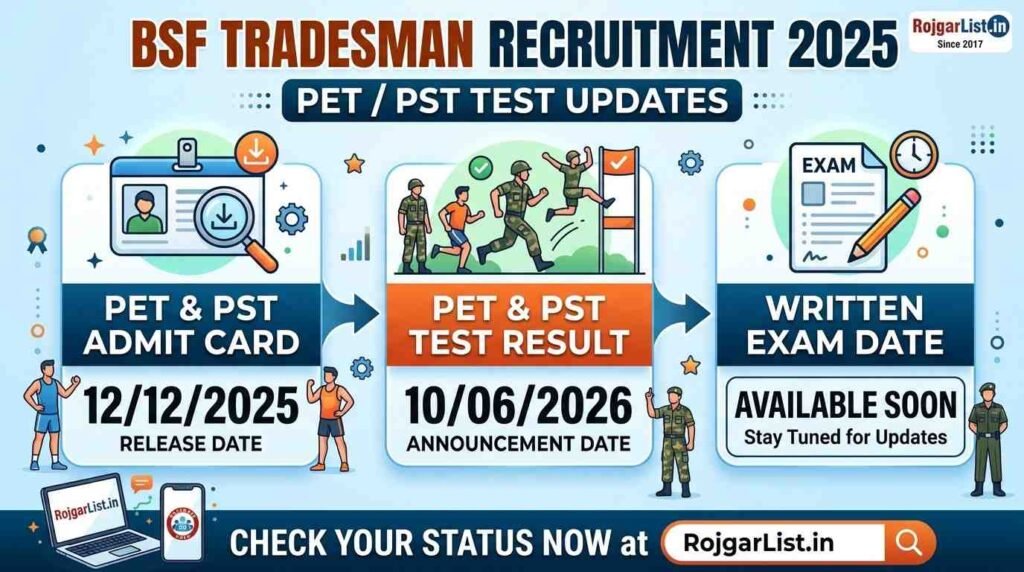 BSF TRADESMAN RECRUITMENT 2025

RojgarList.in
Since 2017

PET / PST TEST UPDATES

PET & PST ADMIT CARD
12/12/2025
RELEASE DATE

PET & PST TEST RESULT
10/06/2026
ANNOUNCEMENT DATE

EXAM

WRITTEN EXAM DATE
AVAILABLE SOON
Stay Tuned for Updates

RojgarList.in

CHECK YOUR STATUS NOW at RojgarList.in